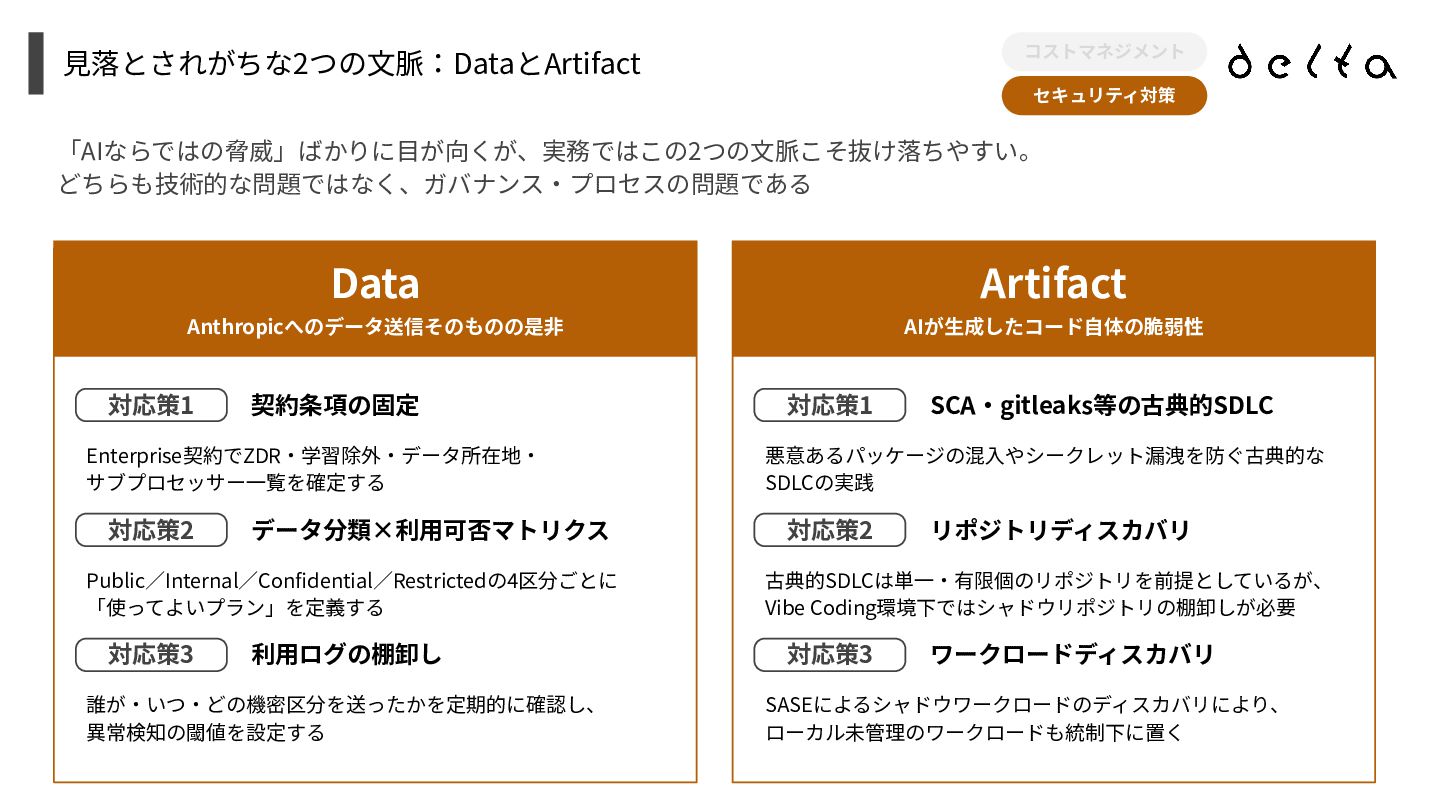 見落とされがちな2つの文脈：DataとArtifact

コストマネジメント

セキュリティ対策

delta

「AIならではの脅威」ばかりに目が向くが、実務ではこの2つの文脈こそ抜け落ちやすい。
どちらも技術的な問題ではなく、ガバナンス・プロセスの問題である

Data
Anthropicへのデータ送信そのものの是非

対応策1 契約条項の固定

Enterprise契約でZDR・学習除外・データ所在地・サブプロセッサー一覧を確定する

対応策2 データ分類×利用可否マトリクス

Public／Internal／Confidential／Restrictedの4区分ごとに「使ってよいプラン」を定義する

対応策3 利用ログの棚卸し

誰が・いつ・どの機密区分を送ったかを定期的に確認し、異常検知の閾値を設定する

Artifact
AIが生成したコード自体の脆弱性

対応策1 SCA・gitleaks等の古典的SDLC

悪意あるパッケージの混入やシークレット漏洩を防ぐ古典的なSDLCの実践

対応策2 リポジトリディスカバリ

古典的SDLCは単一・有限個のリポジトリを前提としているが、Vibe Coding環境下ではシャドウリポジトリの棚卸しが必要

対応策3 ワークロードディスカバリ

SASEによるシャドウワークロードのディスカバリにより、ローカル未管理のワークロードも統制下に置く